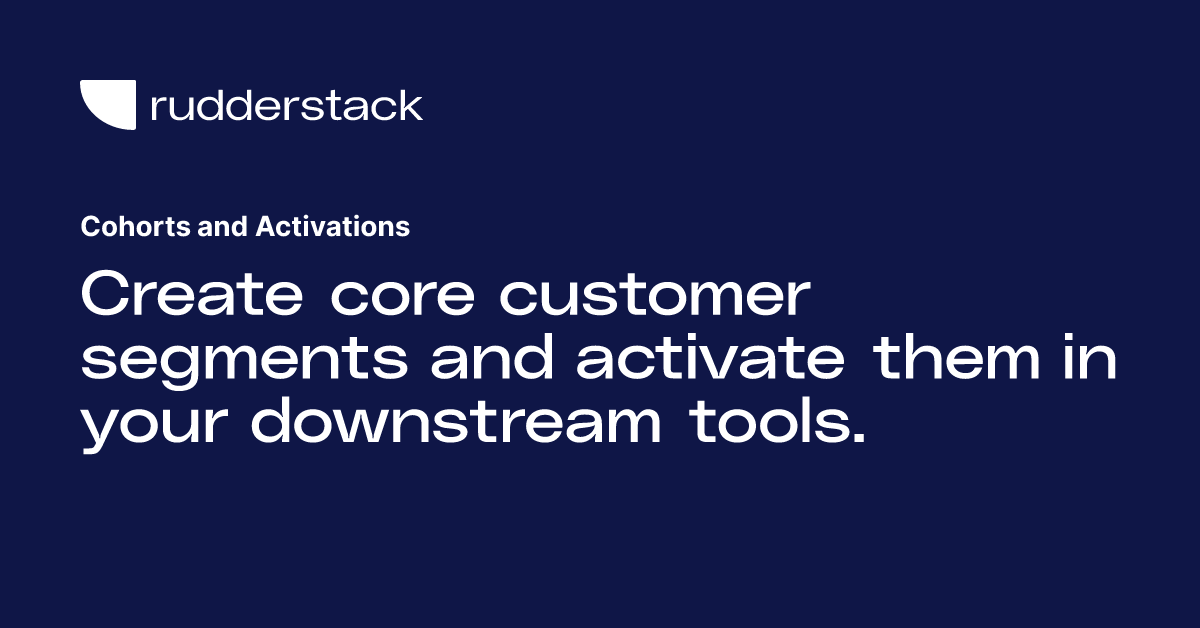 rudderstack

Cohorts and Activations

Create core customer segments and activate them in your downstream tools.